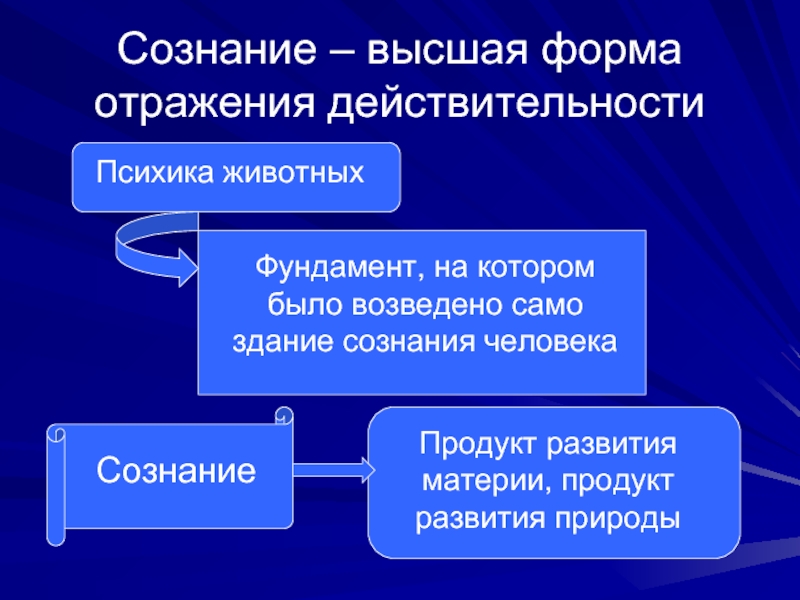 Сознание – высшая форма отражения действительности

Психика животных

Фундамент, на котором было возведено само здание сознания человека

Сознание

Продукт развития материи, продукт развития природы